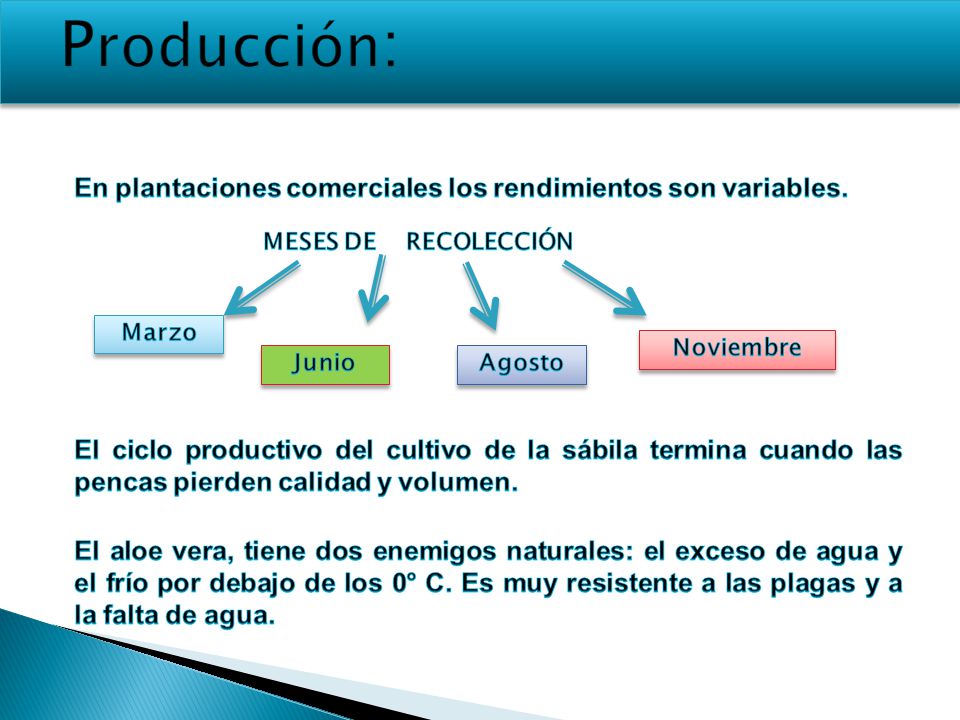 Producción:

En plantaciones comerciales los rendimientos son variables.

MESES DE RECOLECCIÓN

Marzo

Junio

Agosto

Noviembre

El ciclo productivo del cultivo de la sábila termina cuando las pencas pierden calidad y volumen.

El aloe vera, tiene dos enemigos naturales: el exceso de agua y el frío por debajo de los 0° C. Es muy resistente a las plagas y a la falta de agua.